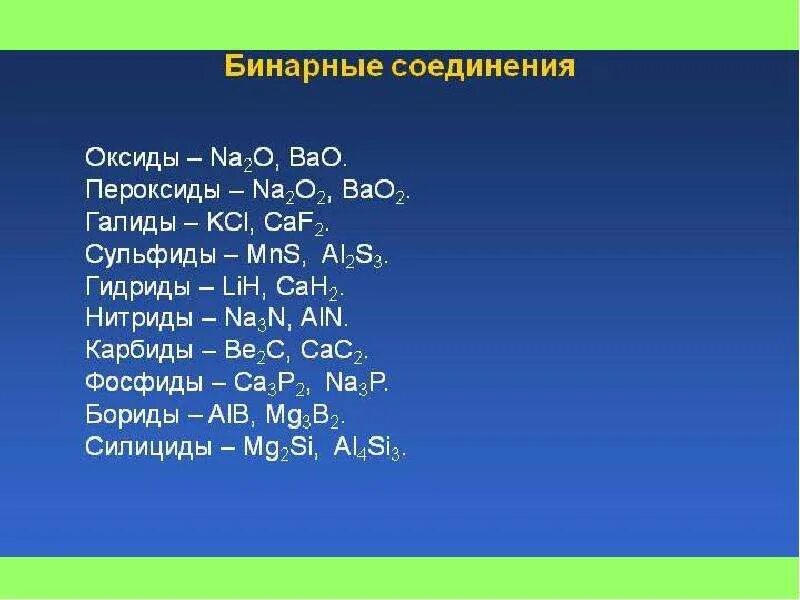 Бинарные соединения

Оксиды – $Na_2O$, $BaO$.
Пероксиды – $Na_2O_2$, $BaO_2$.
Галиды – $KCl$, $CaF_2$.
Сульфиды – $MnS$, $Al_2S_3$.
Гидриды – $LiH$, $CaH_2$.
Нитриды – $Na_3N$, $AlN$.
Карбиды – $Be_2C$, $CaC_2$.
Фосфиды – $Ca_3P_2$, $Na_3P$.
Бориды – $AlB$, $Mg_3B_2$.
Силициды – $Mg_2Si$, $Al_4Si_3$.